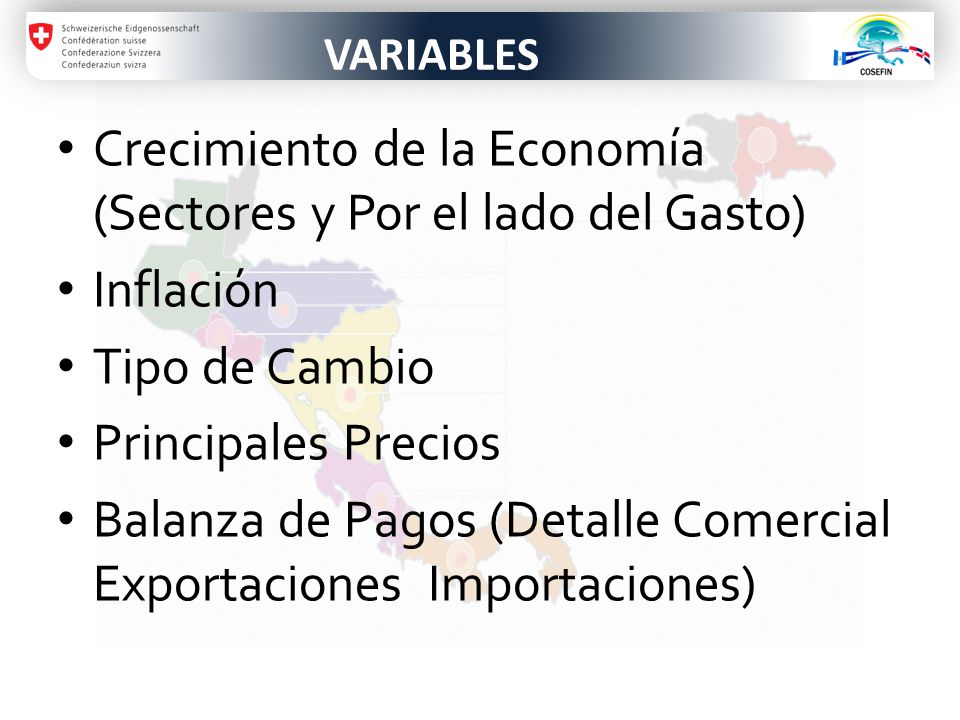 Schweizerische Eidgenossenschaft
Confédération suisse
Confederazione Svizzera
Confederaziun svizra

VARIABLES

COSEFIN

• Crecimiento de la Economía (Sectores y Por el lado del Gasto)
• Inflación
• Tipo de Cambio
• Principales Precios
• Balanza de Pagos (Detalle Comercial Exportaciones Importaciones)